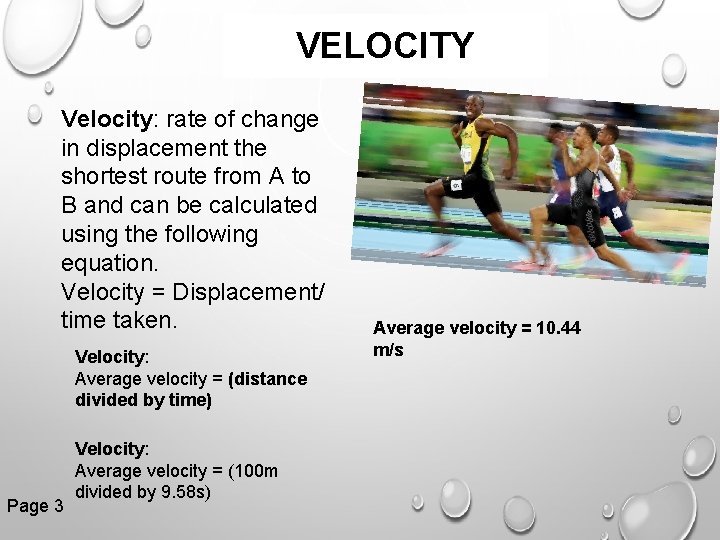 VELOCITY

Velocity: rate of change in displacement the shortest route from A to B and can be calculated using the following equation.
Velocity = Displacement/ time taken.

Velocity:
Average velocity = (distance divided by time)

Velocity:
Average velocity = (100m divided by 9.58s)

Average velocity = 10.44 m/s

Page 3